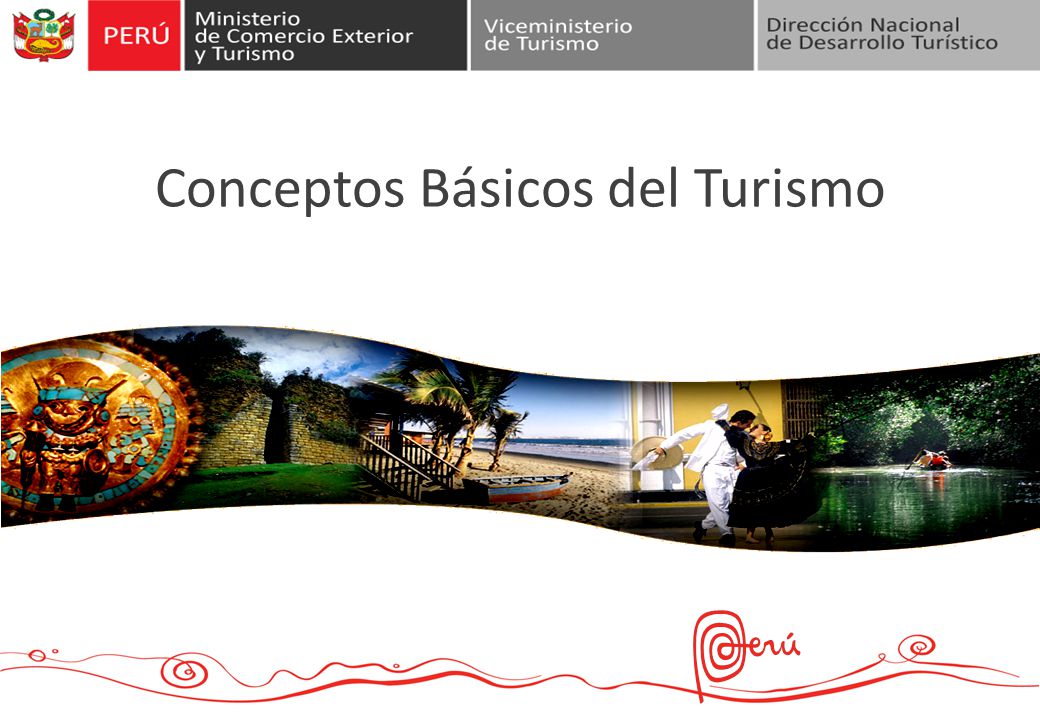 PERÚ Ministerio de Comercio Exterior y Turismo

Viceministerio de Turismo

Dirección Nacional de Desarrollo Turístico

Conceptos Básicos del Turismo

Perú